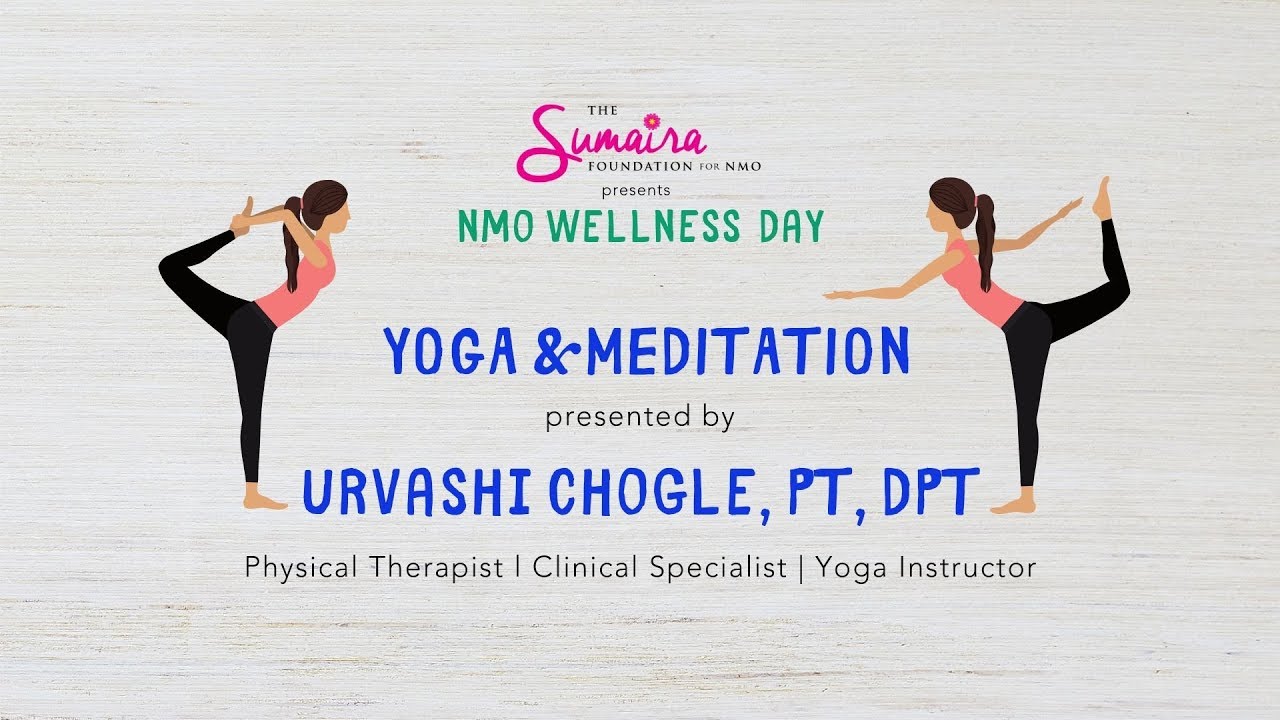 THE Sumaira FOUNDATION FOR NMO
presents
NMO WELLNESS DAY

YOGA & MEDITATION
presented by
URVASHI CHOGLE, PT, DPT
Physical Therapist | Clinical Specialist | Yoga Instructor